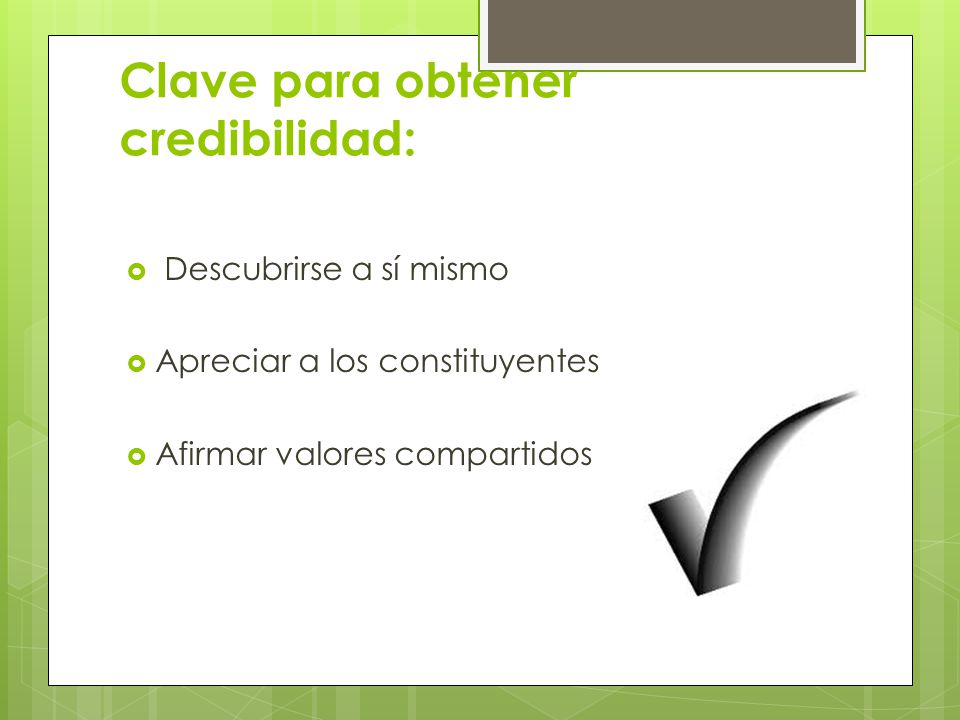 Clave para obtener credibilidad:

Descubrirse a sí mismo

Apreciar a los constituyentes

Afirmar valores compartidos